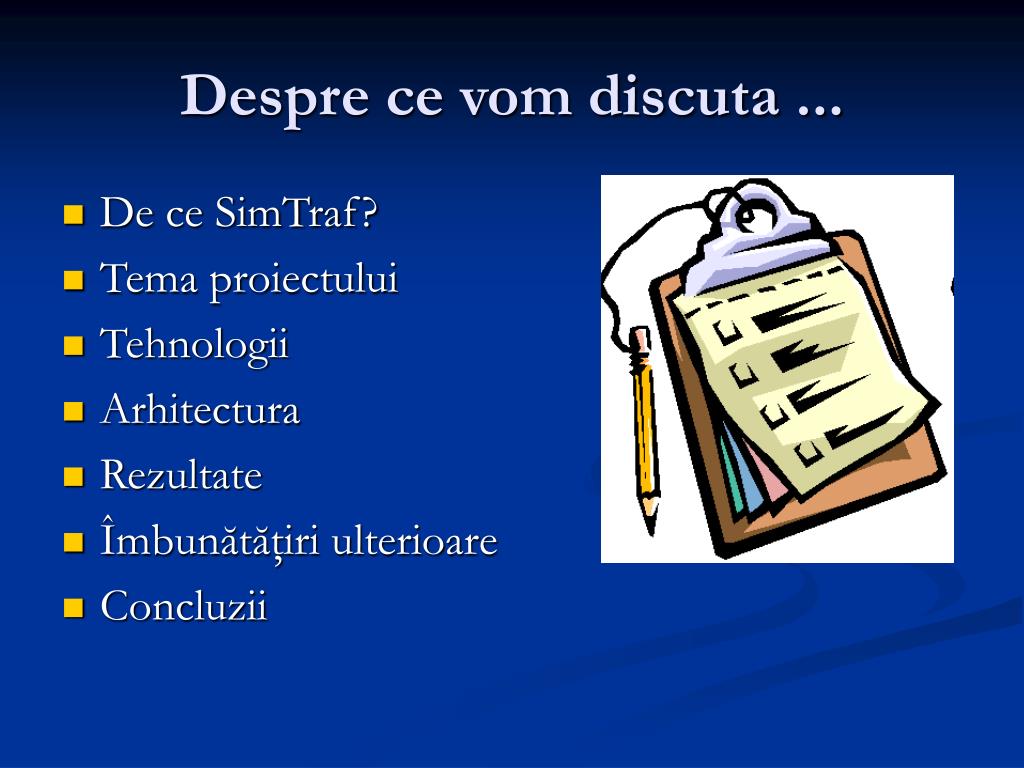 Despre ce vom discuta ...

- De ce SimTraf?
- Tema proiectului
- Tehnologii
- Arhitectura
- Rezultate
- Îmbunătățiri ulterioare
- Concluzii